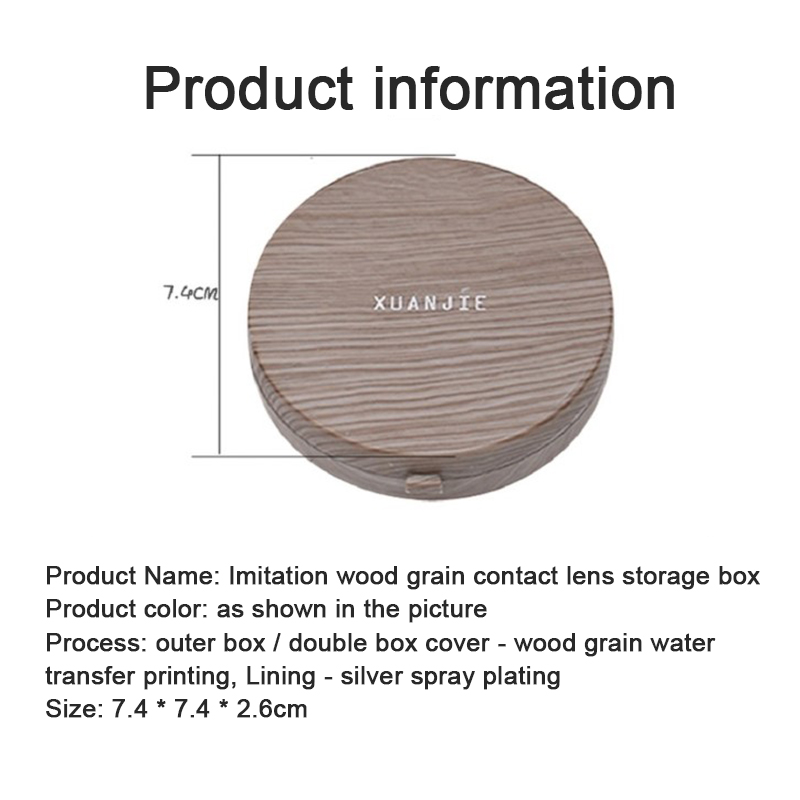 Product information

7.4CM

XUANJIE

Product Name: Imitation wood grain contact lens storage box
Product color: as shown in the picture
Process: outer box / double box cover - wood grain water transfer printing, Lining - silver spray plating
Size: 7.4 * 7.4 * 2.6cm